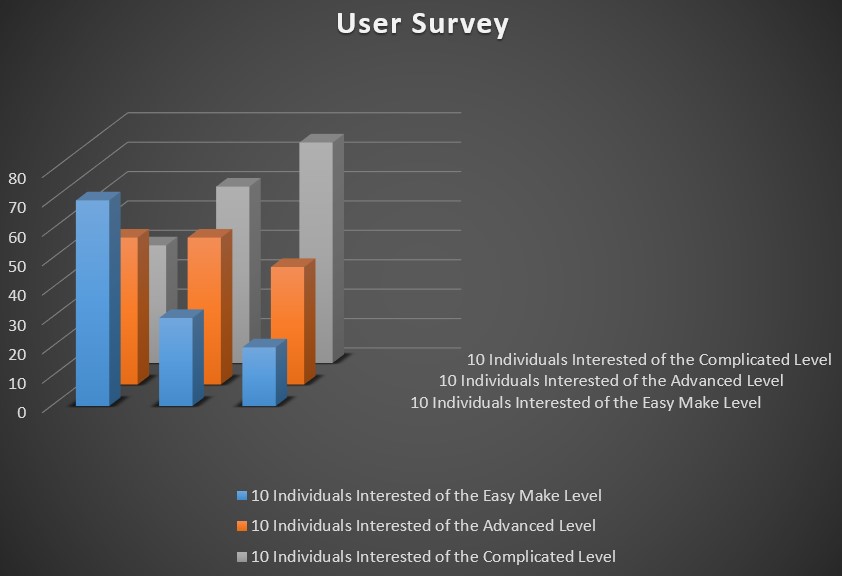 User Survey

80
70
60
50
40
30
20
10
0

10 Individuals Interested of the Complicated Level
10 Individuals Interested of the Advanced Level
10 Individuals Interested of the Easy Make Level

10 Individuals Interested of the Easy Make Level
10 Individuals Interested of the Advanced Level
10 Individuals Interested of the Complicated Level